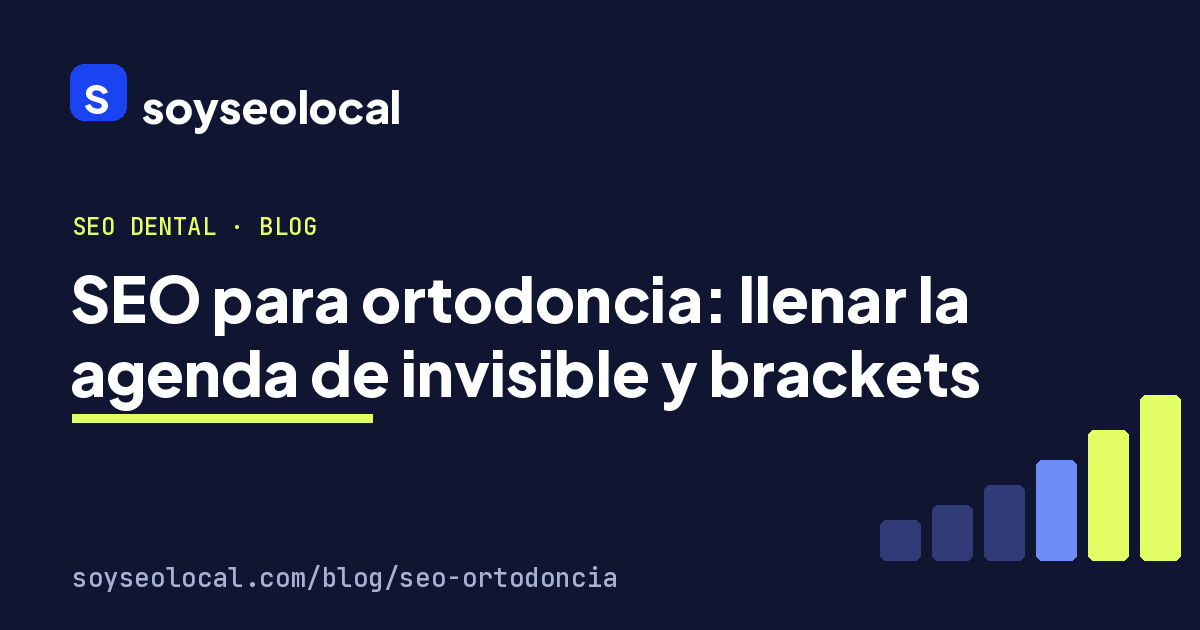 S soyseolocal

SEO DENTAL · BLOG

SEO para ortodoncia: llenar la agenda de invisible y brackets

soyseolocal.com/blog/seo-ortodoncia